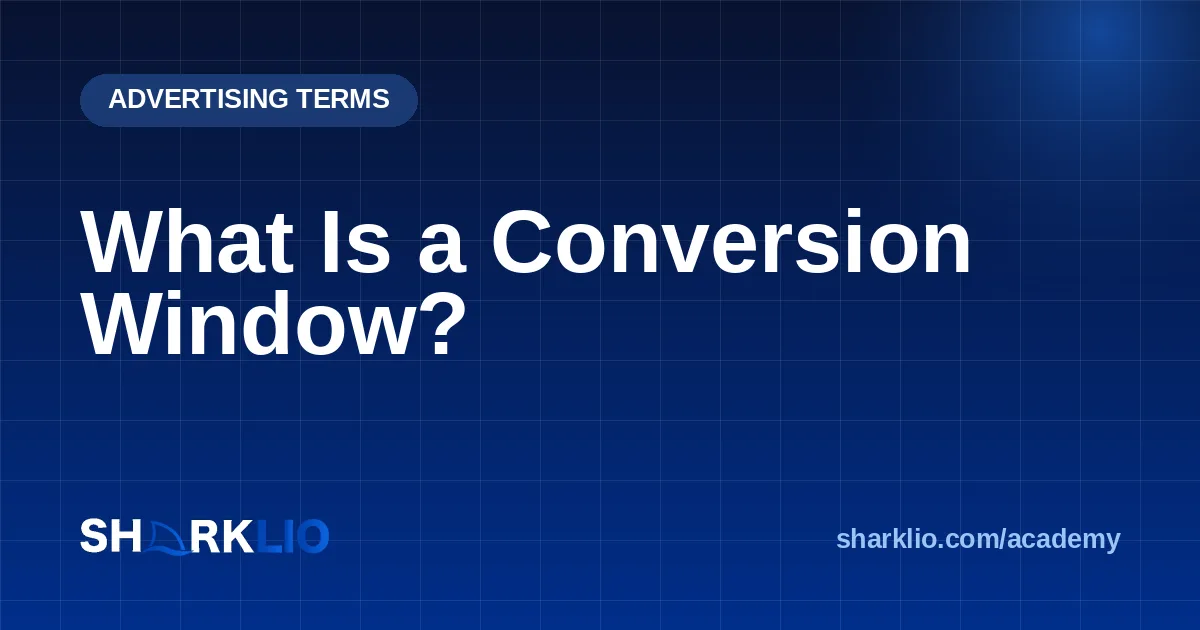 ADVERTISING TERMS

What Is a Conversion Window?

SHARKLIO

sharklio.com/academy